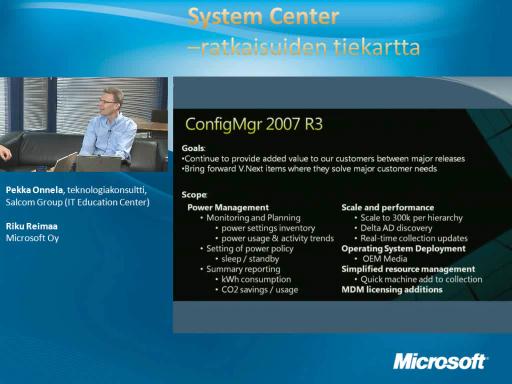 System Center
–ratkaisuiden tiekartta

Pekka Onnela, teknologiakonsultti, Salcom Group (IT Education Center)

Riku Reimaa
Microsoft Oy

ConfigMgr 2007 R3

Goals:
•Continue to provide added value to our customers between major releases
•Bring forward V.Next items where they solve major customer needs

Scope:

Power Management
• Monitoring and Planning
• power settings inventory
• power usage & activity trends
• Setting of power policy
• sleep / standby
• Summary reporting
• kWh consumption
• CO2 savings / usage

Scale and performance
• Scale to 300k per hierarchy
• Delta AD discovery
• Real-time collection updates
Operating System Deployment
• OEM Media
Simplified resource management
• Quick machine add to collection
MDM licensing additions

Microsoft